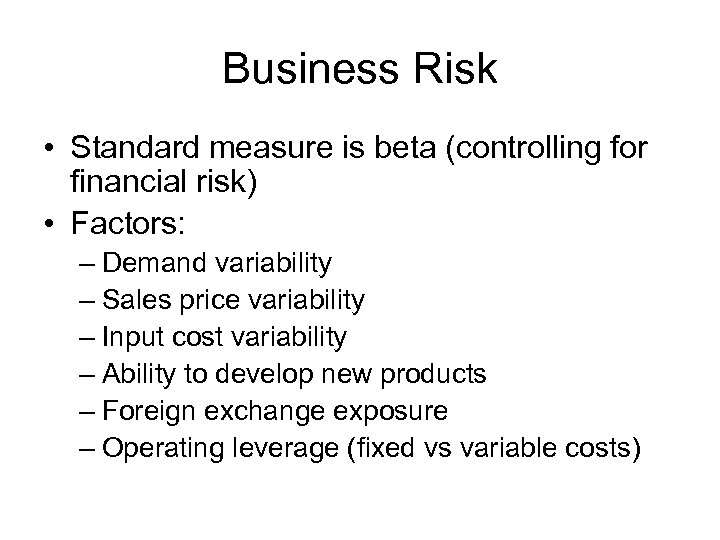 Business Risk

• Standard measure is beta (controlling for financial risk)
• Factors:
– Demand variability
– Sales price variability
– Input cost variability
– Ability to develop new products
– Foreign exchange exposure
– Operating leverage (fixed vs variable costs)